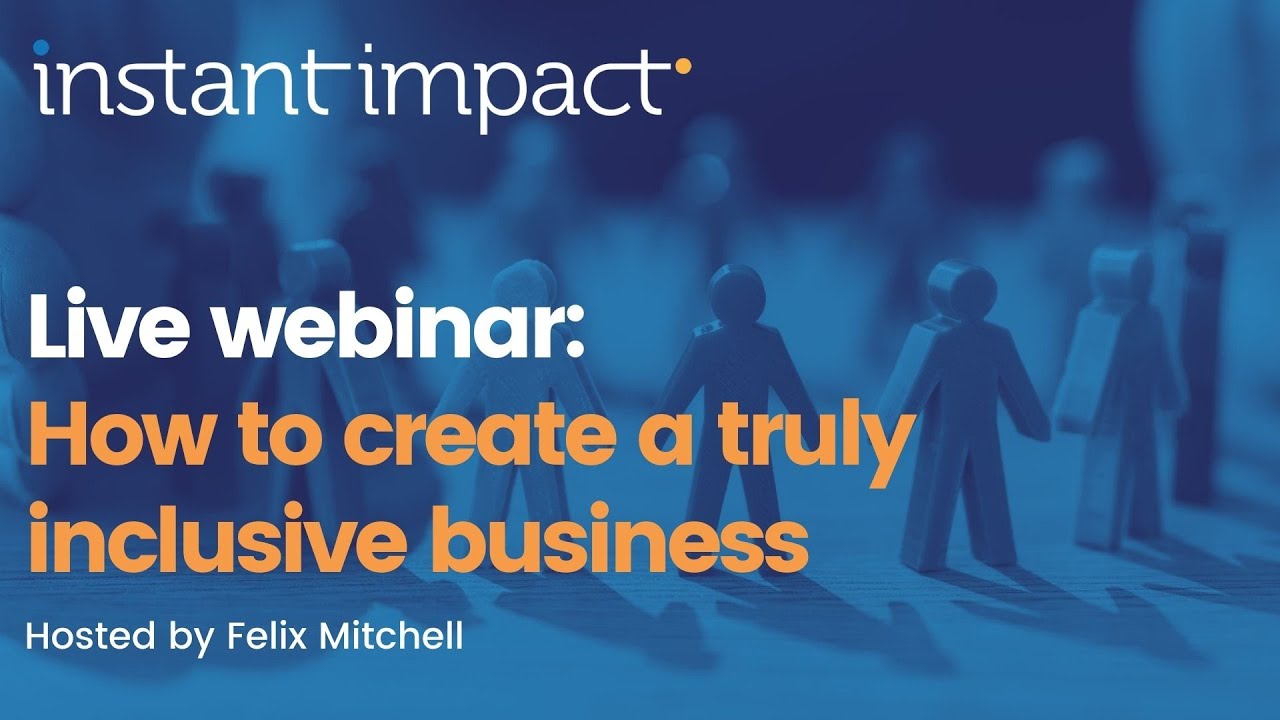 instant impact

Live webinar:
How to create a truly inclusive business

Hosted by Felix Mitchell